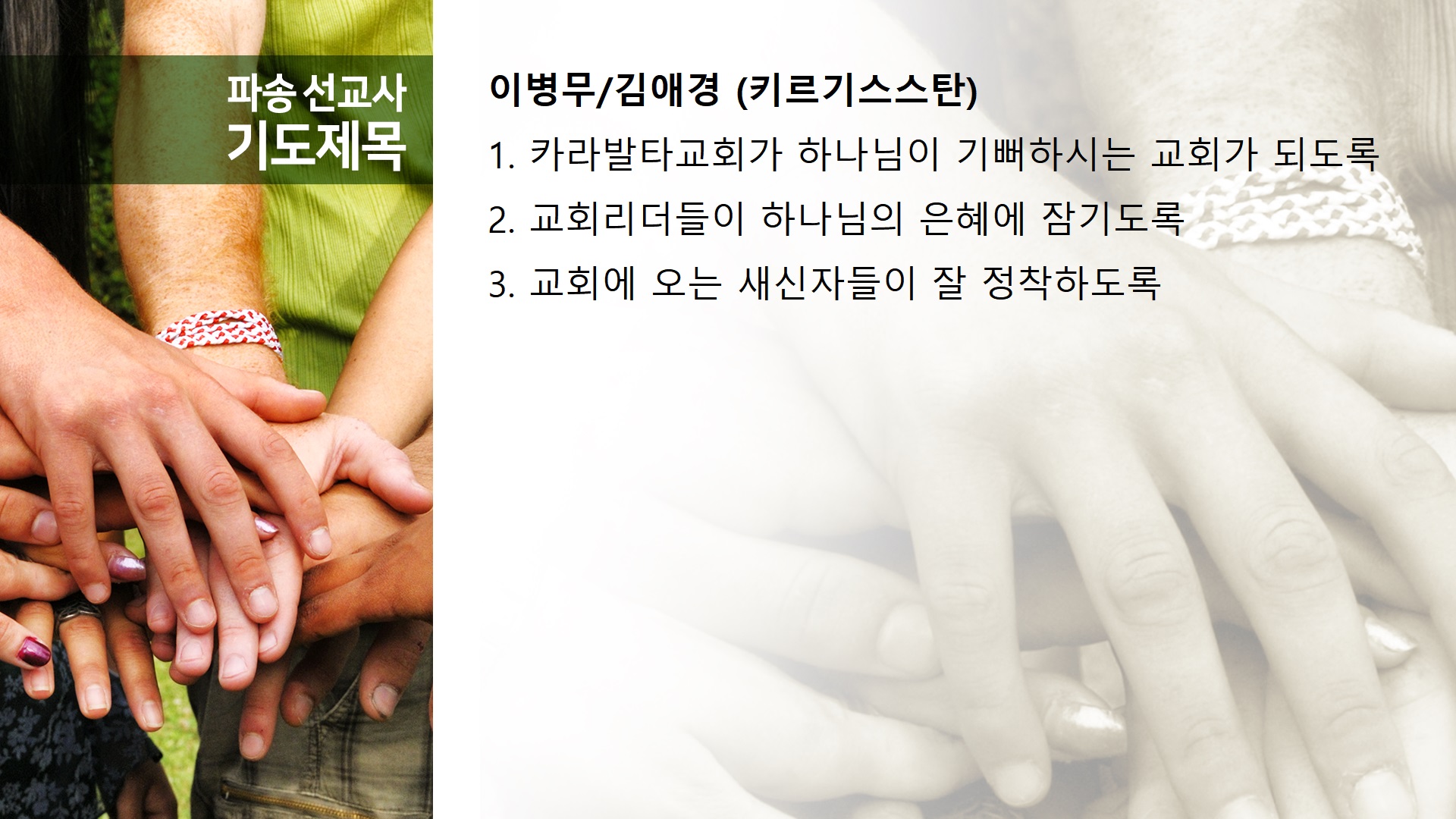 파송 선교사
기도제목

이병무/김애경 (키르기스스탄)

1. 카라발타교회가 하나님이 기뻐하시는 교회가 되도록

2. 교회리더들이 하나님의 은혜에 잠기도록

3. 교회에 오는 새신자들이 잘 정착하도록